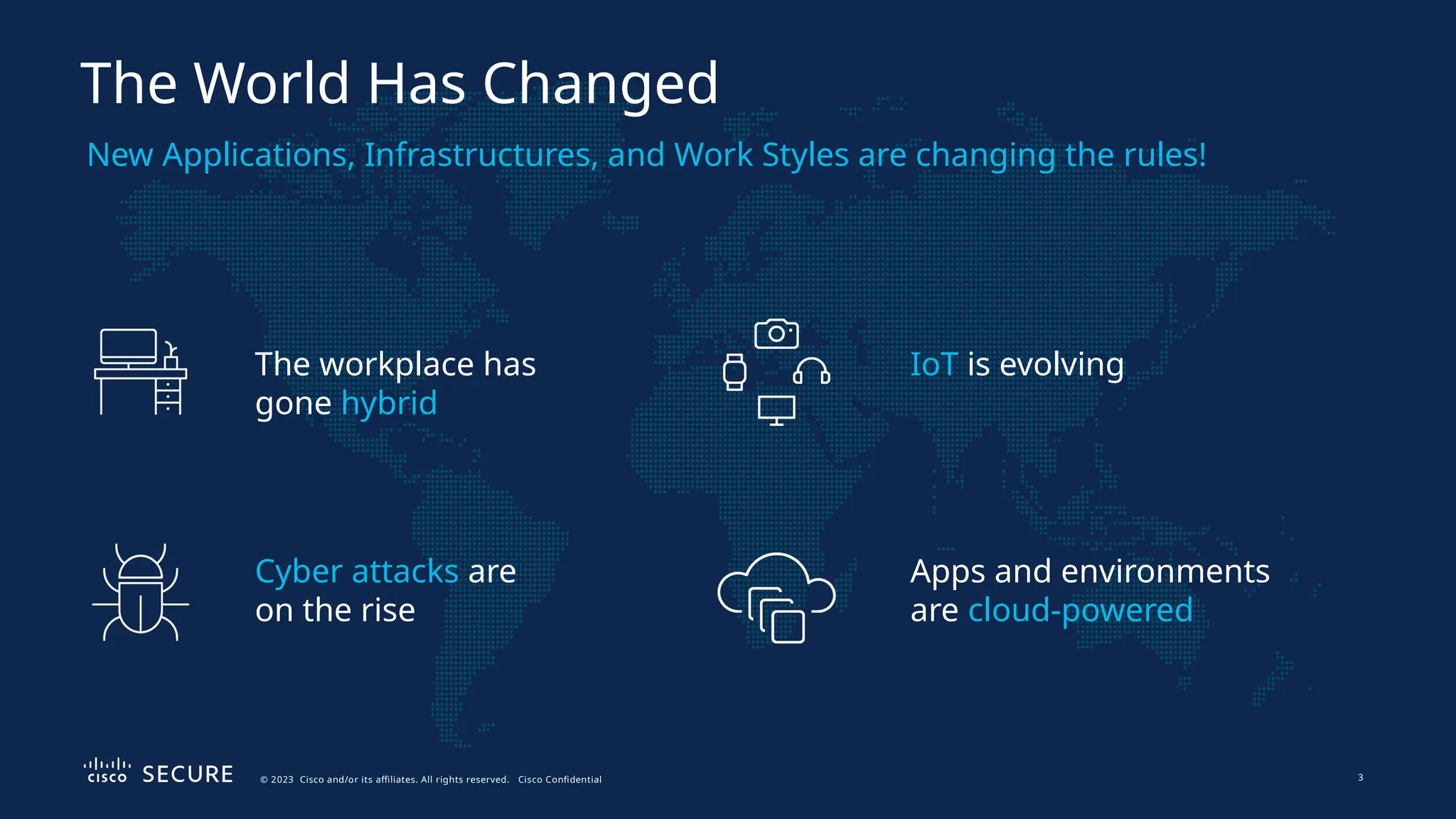 The World Has Changed

New Applications, Infrastructures, and Work Styles are changing the rules!

The workplace has gone hybrid

IoT is evolving

Cyber attacks are on the rise

Apps and environments are cloud-powered

cisco SECURE © 2023 Cisco and/or its affiliates. All rights reserved. Cisco Confidential 3